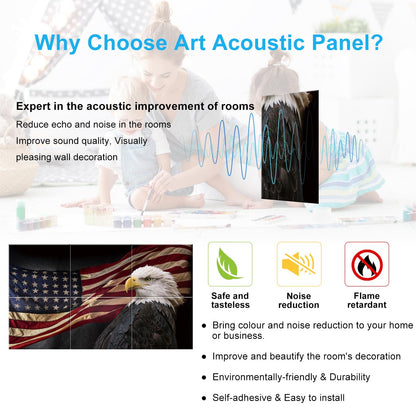 Why Choose Art Acoustic Panel?

Expert in the acoustic improvement of rooms

Reduce echo and noise in the rooms

Improve sound quality, Visually pleasing wall decoration

Safe and tasteless

Noise reduction

Flame retardant

• Bring colour and noise reduction to your home or business.

• Improve and beautify the room's decoration

• Environmentally-friendly & Durability

• Self-adhesive & Easy to install